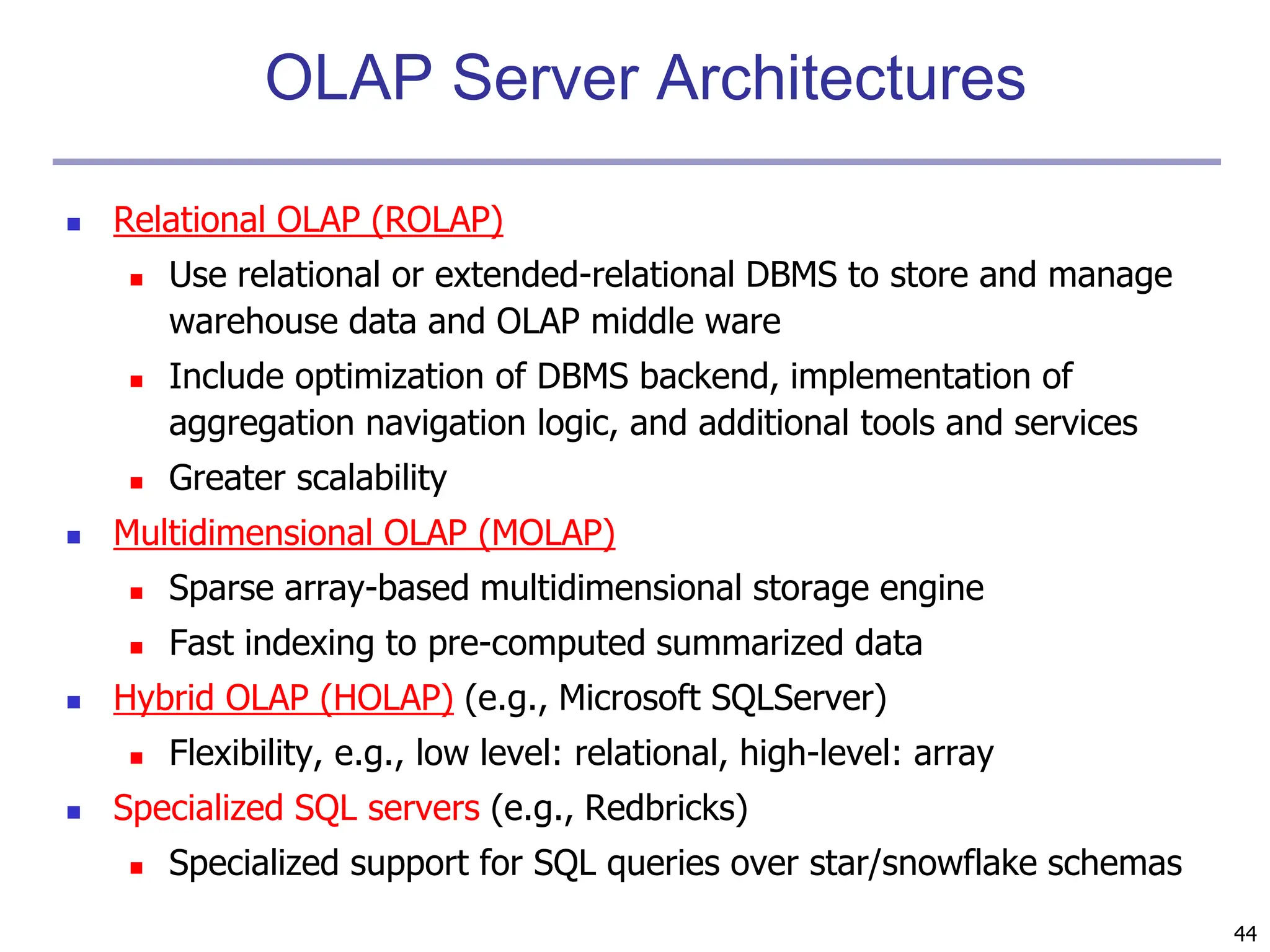 OLAP Server Architectures

- Relational OLAP (ROLAP)
  - Use relational or extended-relational DBMS to store and manage warehouse data and OLAP middle ware
  - Include optimization of DBMS backend, implementation of aggregation navigation logic, and additional tools and services
  - Greater scalability
- Multidimensional OLAP (MOLAP)
  - Sparse array-based multidimensional storage engine
  - Fast indexing to pre-computed summarized data
- Hybrid OLAP (HOLAP) (e.g., Microsoft SQLServer)
  - Flexibility, e.g., low level: relational, high-level: array
- Specialized SQL servers (e.g., Redbricks)
  - Specialized support for SQL queries over star/snowflake schemas

44